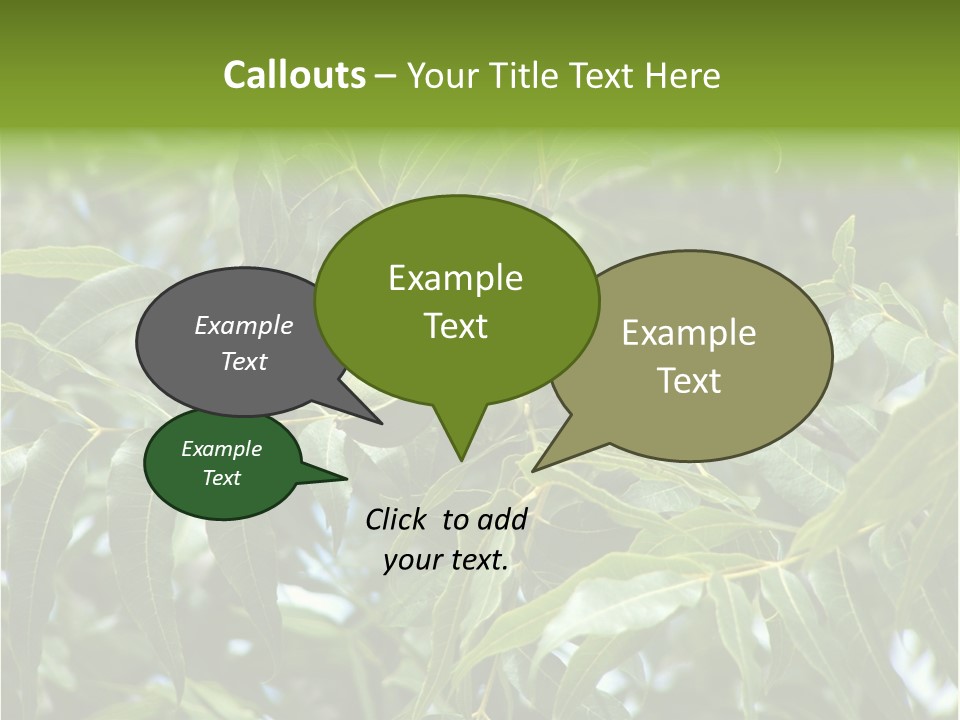 Callouts – Your Title Text Here

Example Text

Example Text

Example Text

Example Text

Click to add your text.